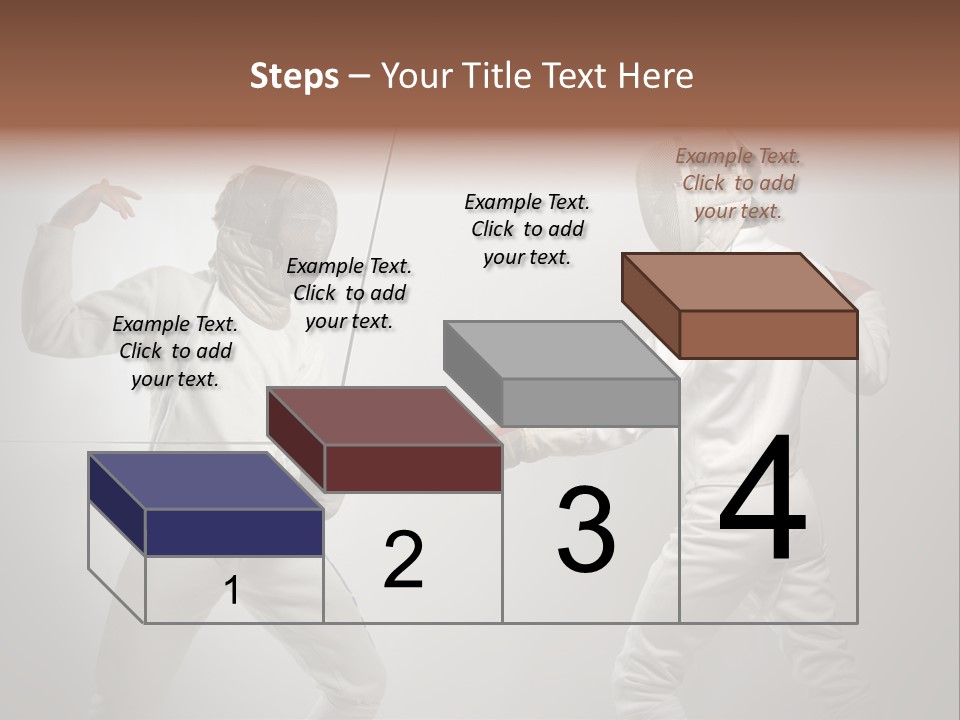 Steps – Your Title Text Here

Example Text. Click to add your text.

Example Text. Click to add your text.

Example Text. Click to add your text.

Example Text. Click to add your text.

1

2

3

4